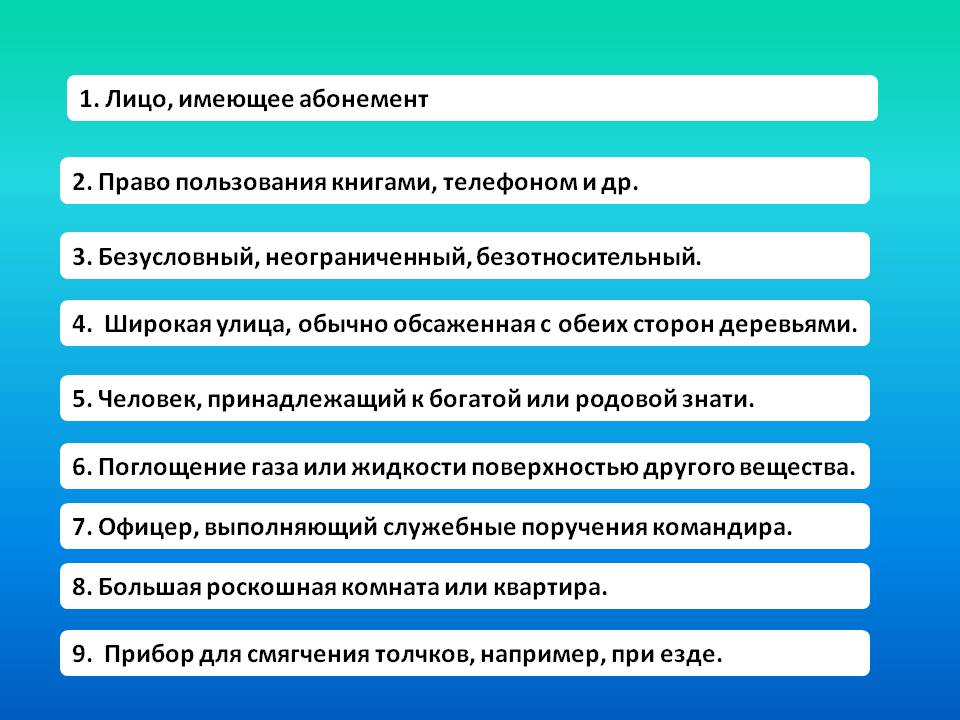 1. Лицо, имеющее абонемент

2. Право пользования книгами, телефоном и др.

3. Безусловный, неограниченный, безотносительный.

4. Широкая улица, обычно обсаженная с обеих сторон деревьями.

5. Человек, принадлежащий к богатой или родовой знати.

6. Поглощение газа или жидкости поверхностью другого вещества.

7. Офицер, выполняющий служебные поручения командира.

8. Большая роскошная комната или квартира.

9. Прибор для смягчения толчков, например, при езде.